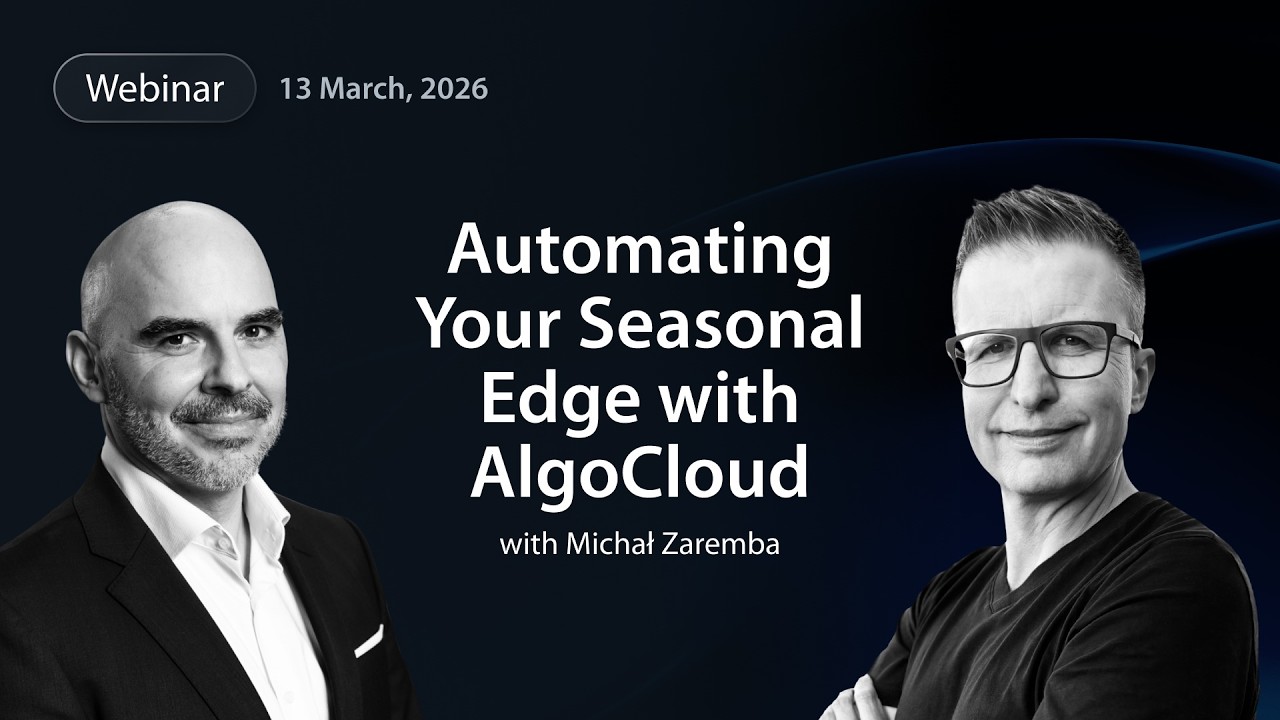 Webinar 13 March, 2026

Automating Your Seasonal Edge with AlgoCloud

with Michał Zaremba